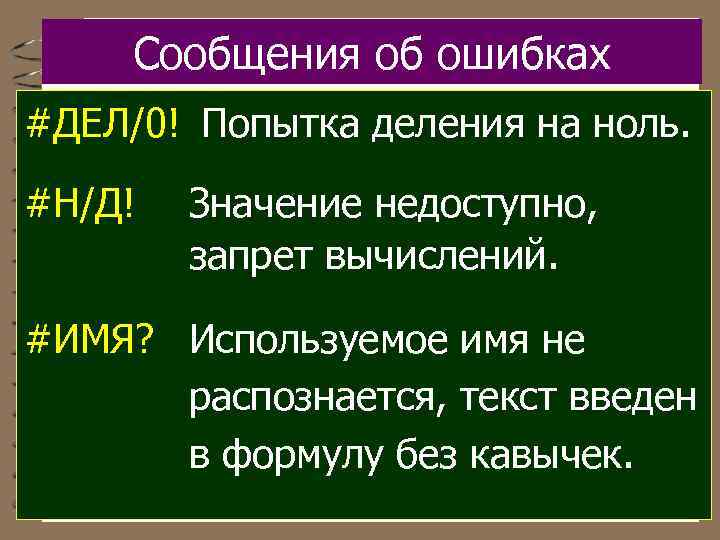 Сообщения об ошибках

#ДЕЛ/0! Попытка деления на ноль.

#Н/Д! Значение недоступно, запрет вычислений.

#ИМЯ? Используемое имя не распознается, текст введен в формулу без кавычек.